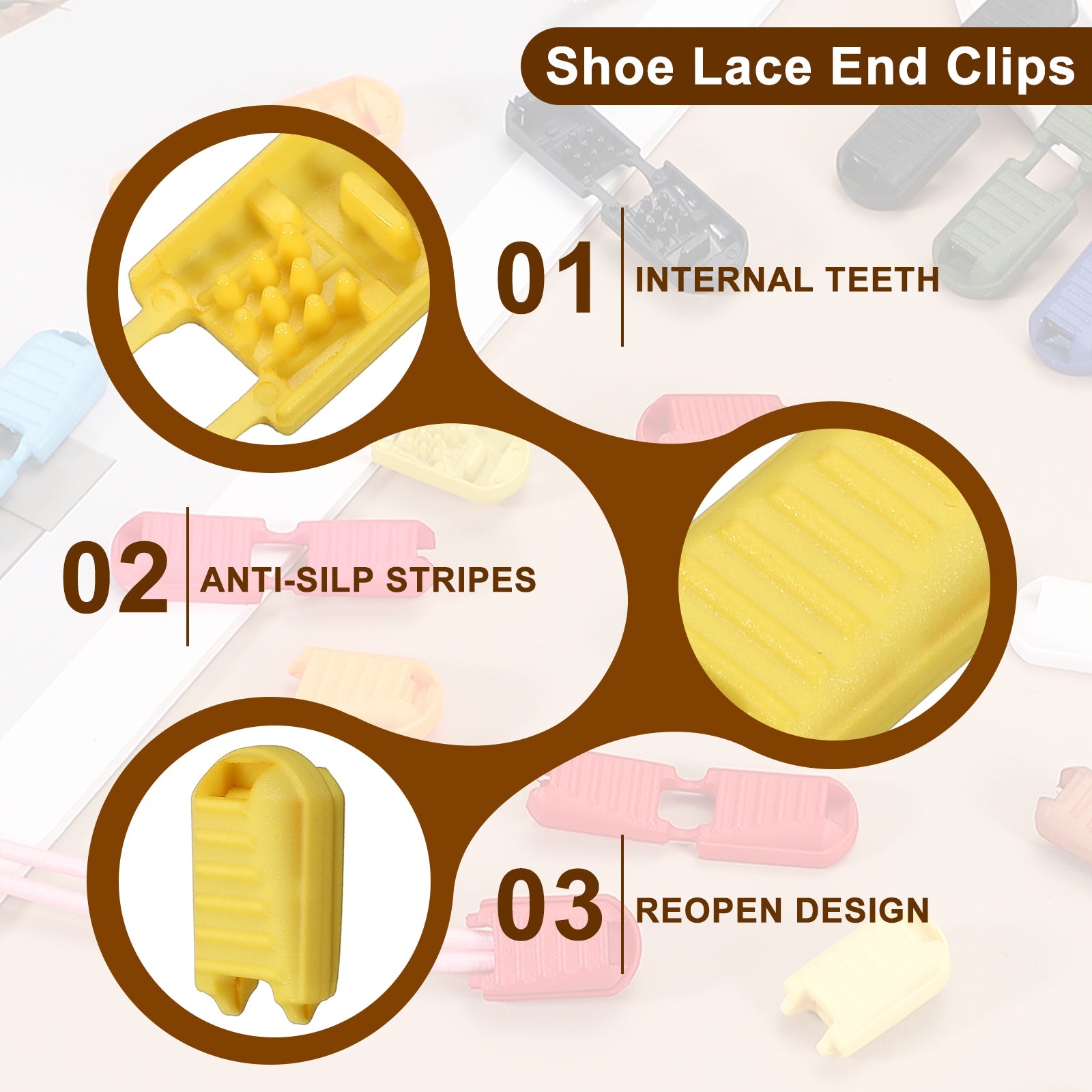 Shoe Lace End Clips

01 INTERNAL TEETH

02 ANTI-SILP STRIPES

03 REOPEN DESIGN